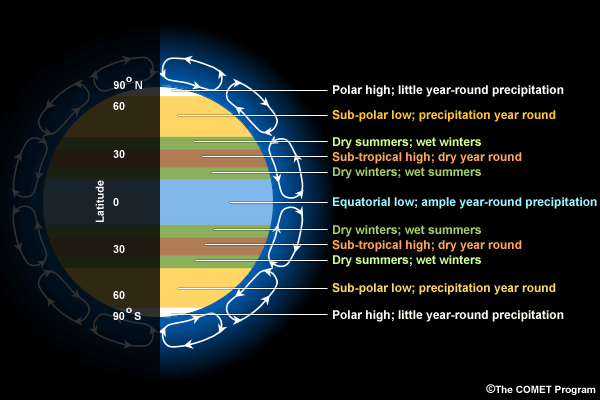 90° N
60
30
Latitude
0
30
60
90° S

Polar high; little year-round precipitation
Sub-polar low; precipitation year round
Dry summers; wet winters
Sub-tropical high; dry year round
Dry winters; wet summers
Equatorial low; ample year-round precipitation
Dry winters; wet summers
Sub-tropical high; dry year round
Dry summers; wet winters
Sub-polar low; precipitation year round
Polar high; little year-round precipitation

©The COMET Program